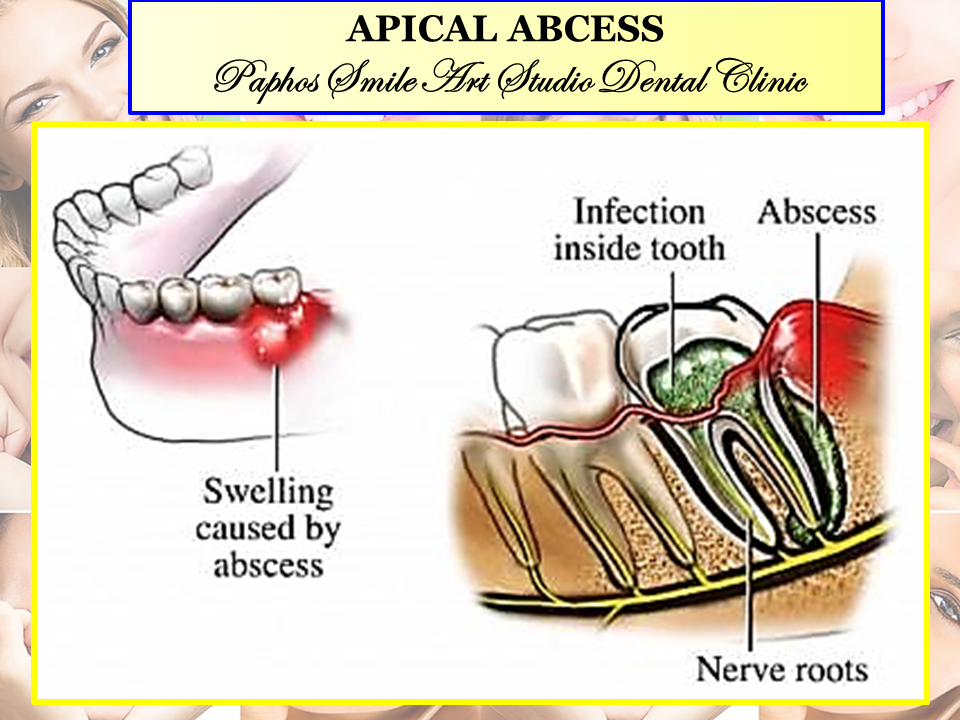 APICAL ABCESS
Paphos Smile Art Studio Dental Clinic

Swelling caused by abscess

Infection inside tooth

Abscess

Nerve roots